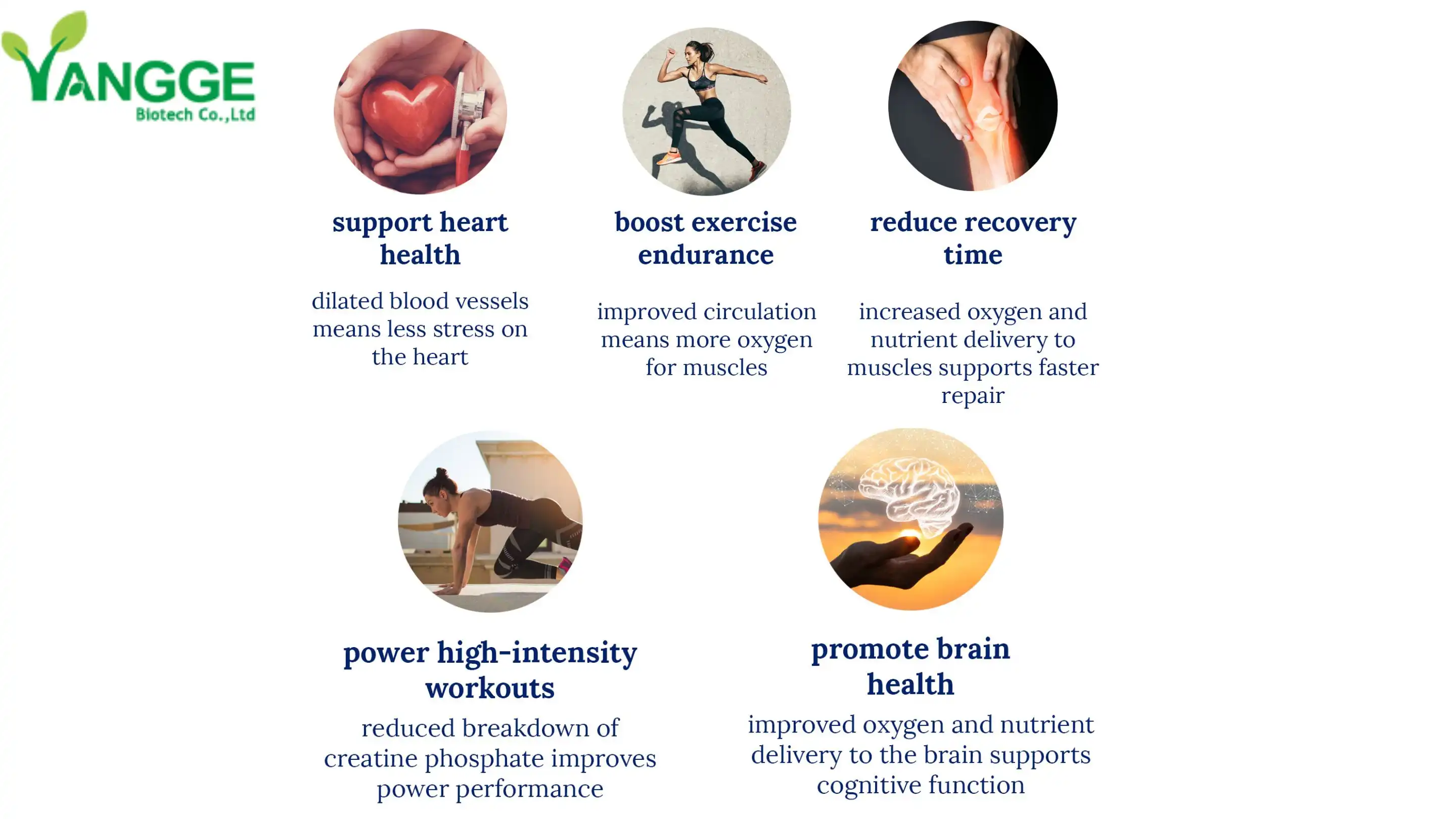 YANGGE
Biotech Co.,Ltd

support heart health

dilated blood vessels means less stress on the heart

boost exercise endurance

improved circulation means more oxygen for muscles

reduce recovery time

increased oxygen and nutrient delivery to muscles supports faster repair

power high-intensity workouts

reduced breakdown of creatine phosphate improves power performance

promote brain health

improved oxygen and nutrient delivery to the brain supports cognitive function